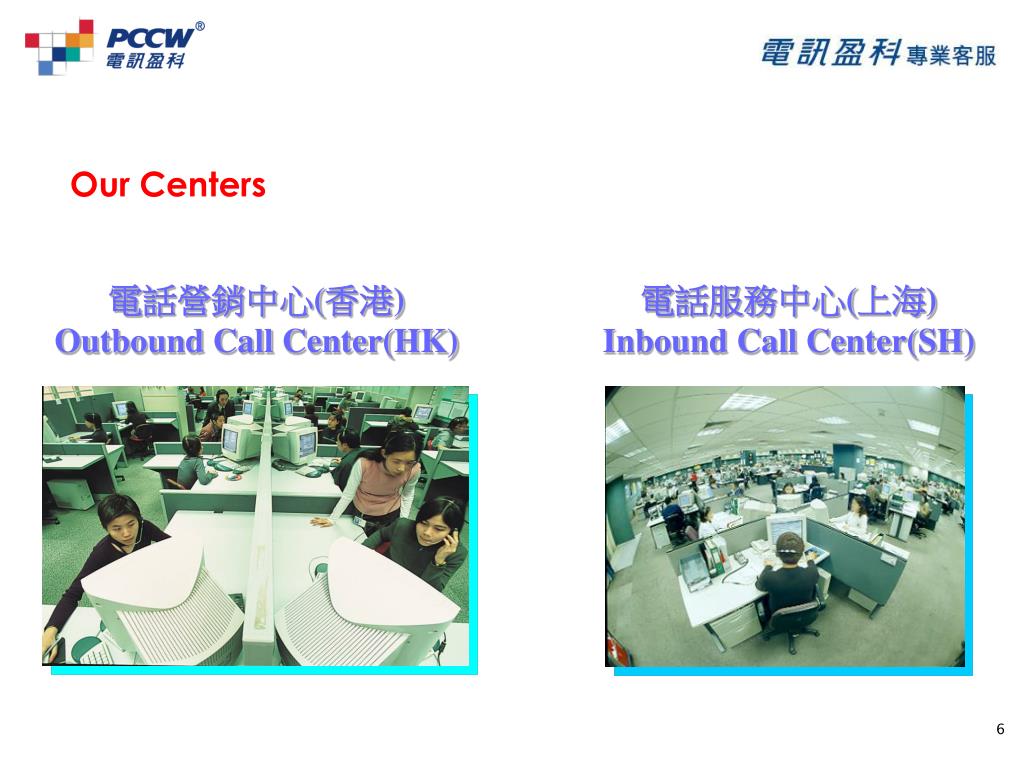 PCCW®
電訊盈科

電訊盈科專業客服

Our Centers

電話營銷中心(香港)
Outbound Call Center(HK)

電話服務中心(上海)
Inbound Call Center(SH)

6